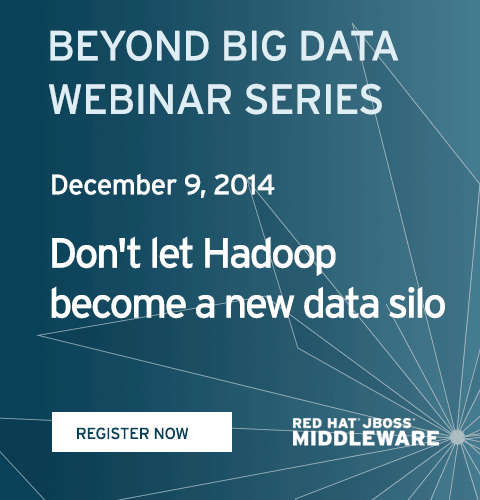 BEYOND BIG DATA WEBINAR SERIES

December 9, 2014

Don't let Hadoop become a new data silo

REGISTER NOW

RED HAT® JBOSS® MIDDLEWARE